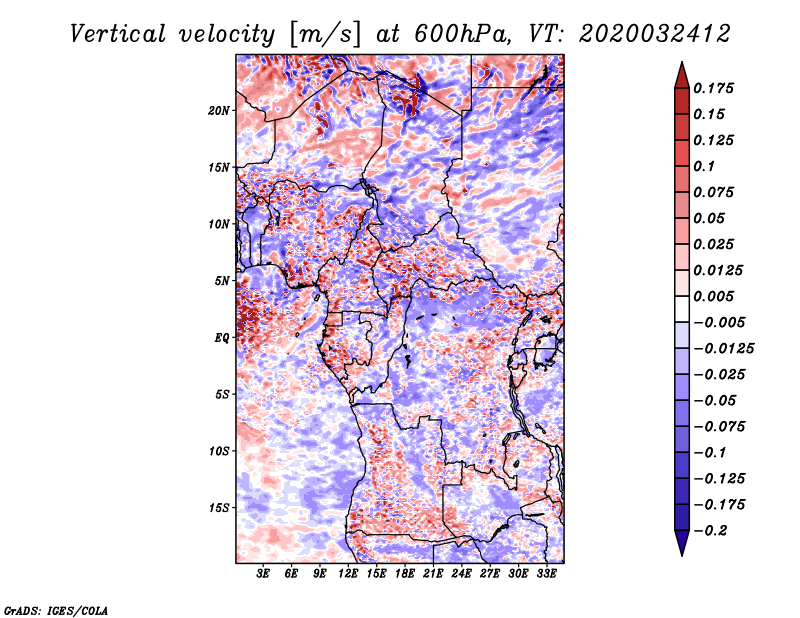 Vertical velocity [m/s] at 600hPa, VT: 2020032412

20N
15N
10N
5N
EQ
5S
10S
15S

3E 6E 9E 12E 15E 18E 21E 24E 27E 30E 33E

0.175
0.15
0.125
0.1
0.075
0.05
0.025
0.0125
0.005
−0.005
−0.0125
−0.025
−0.05
−0.075
−0.1
−0.125
−0.175
−0.2

GrADS: IGES/COLA